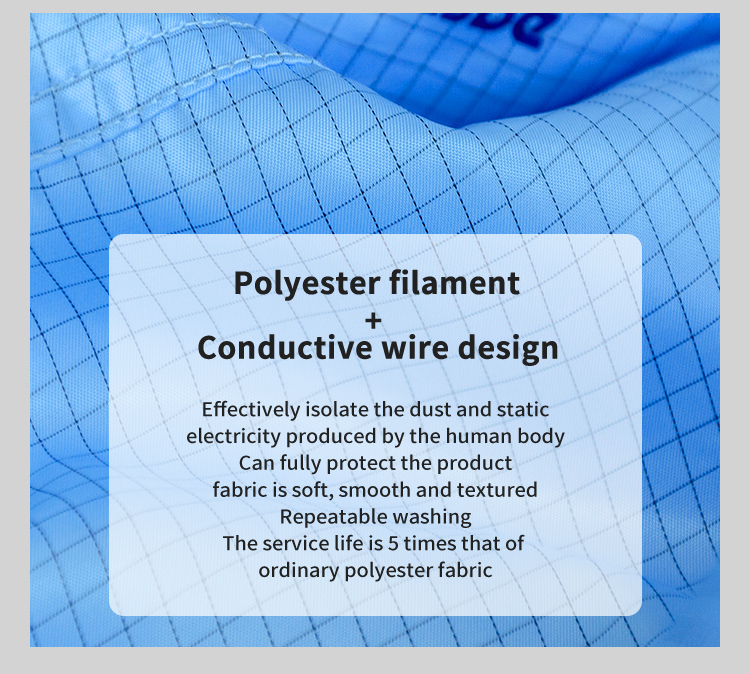 Polyester filament
+
Conductive wire design

Effectively isolate the dust and static electricity produced by the human body
Can fully protect the product
fabric is soft, smooth and textured
Repeatable washing
The service life is 5 times that of ordinary polyester fabric